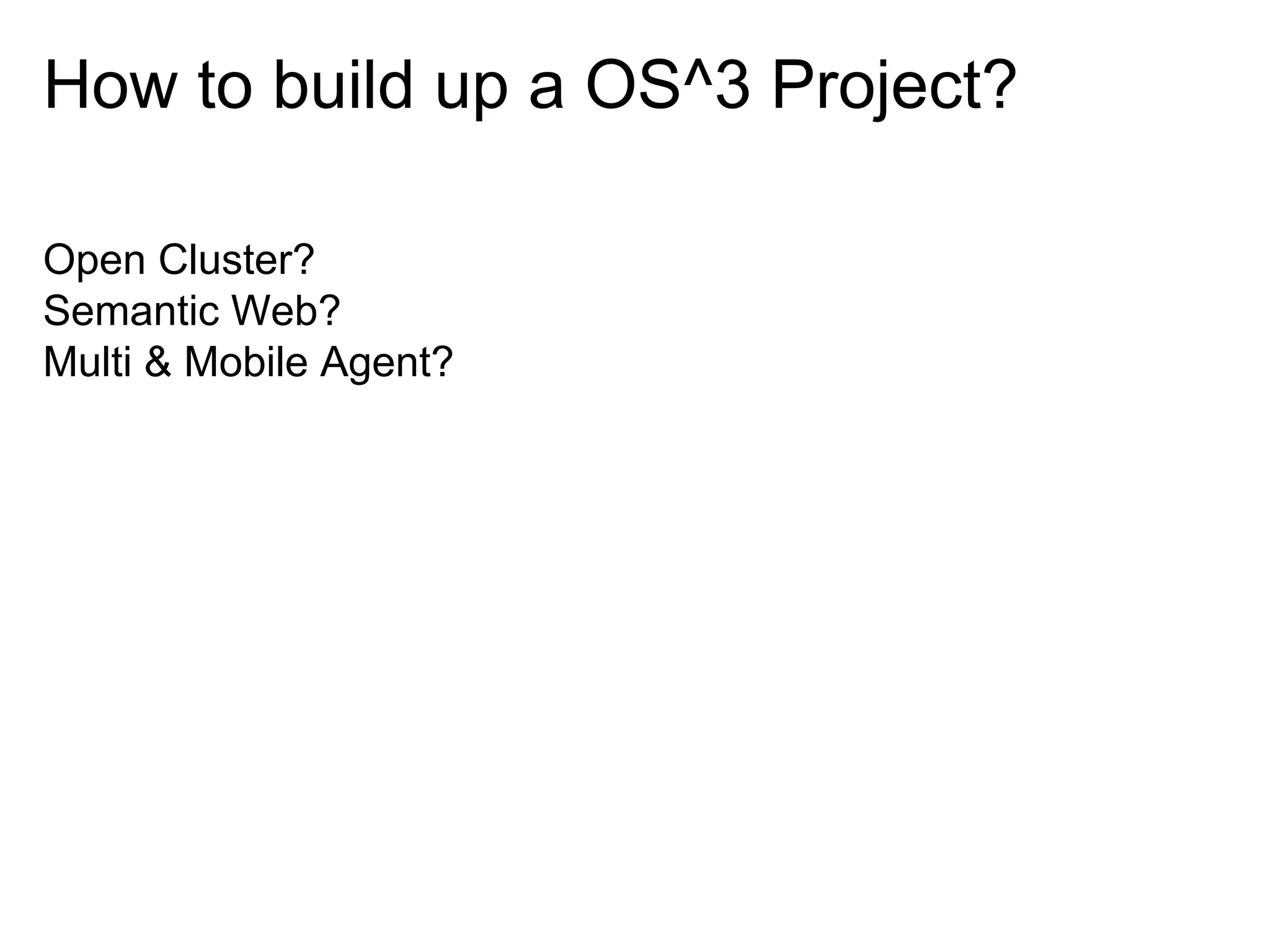 How to build up a OS^3 Project?

Open Cluster?
Semantic Web?
Multi & Mobile Agent?